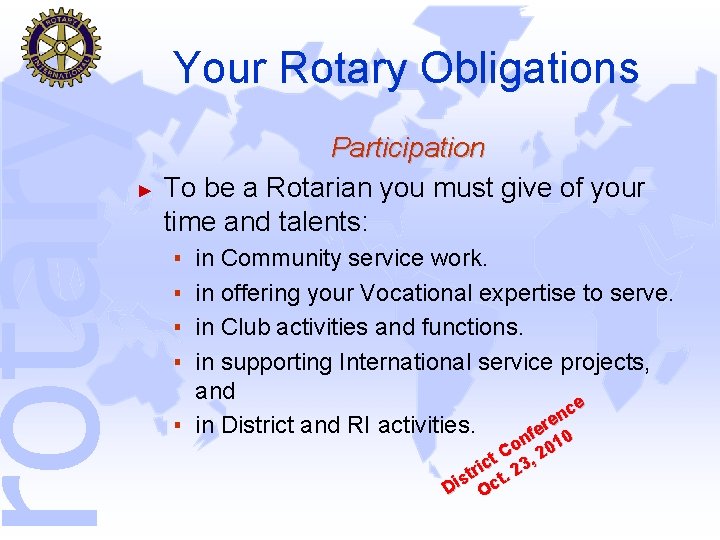 ROTARY INTERNATIONAL

rotary

Your Rotary Obligations

Participation

► To be a Rotarian you must give of your time and talents:

▪ in Community service work.
▪ in offering your Vocational expertise to serve.
▪ in Club activities and functions.
▪ in supporting International service projects, and
▪ in District and RI activities.

District Conference
Oct. 23, 2010